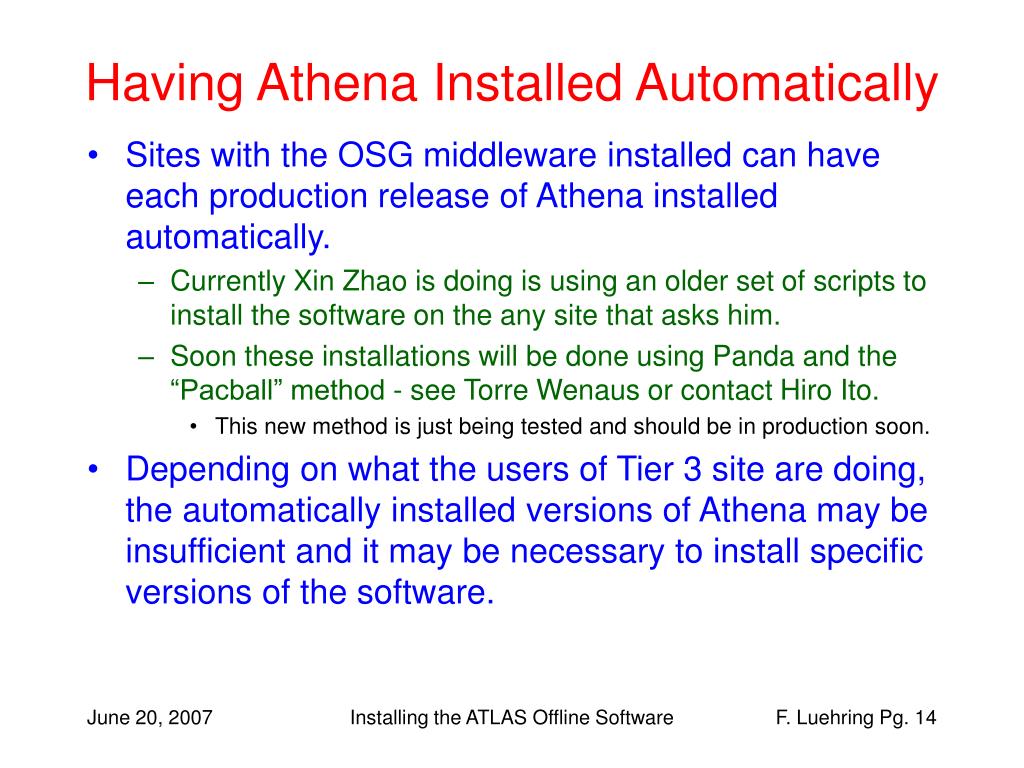 Having Athena Installed Automatically

• Sites with the OSG middleware installed can have each production release of Athena installed automatically.

– Currently Xin Zhao is doing is using an older set of scripts to install the software on the any site that asks him.

– Soon these installations will be done using Panda and the “Pacball” method - see Torre Wenaus or contact Hiro Ito.

• This new method is just being tested and should be in production soon.

• Depending on what the users of Tier 3 site are doing, the automatically installed versions of Athena may be insufficient and it may be necessary to install specific versions of the software.

June 20, 2007

Installing the ATLAS Offline Software

F. Luehring Pg. 14